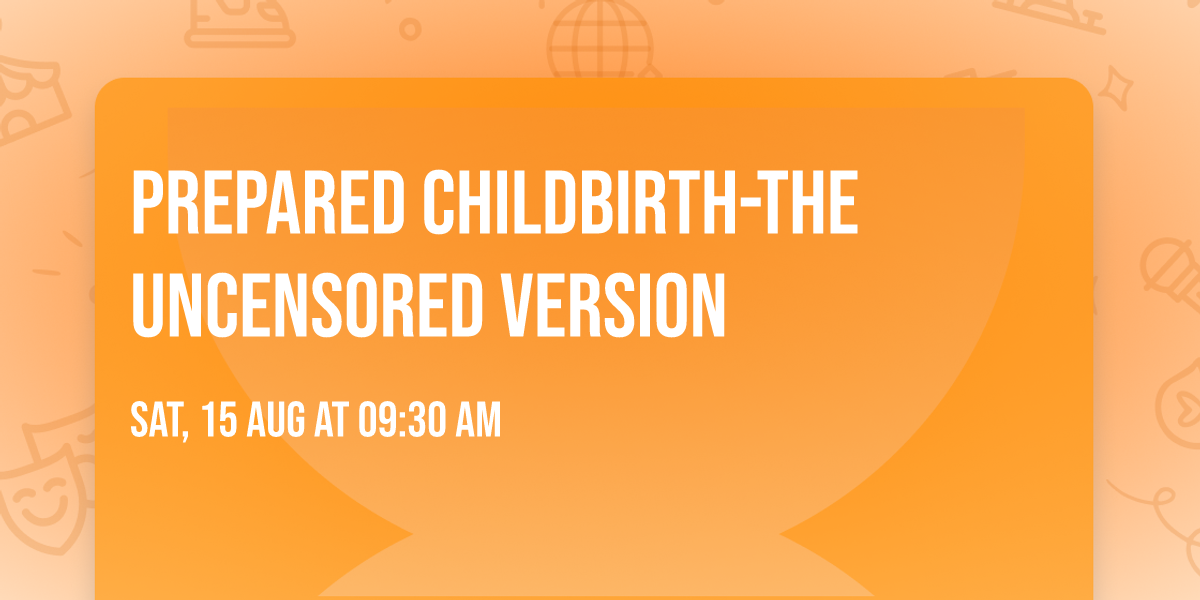 PREPARED CHILDBIRTH-THE UNCENSORED VERSION

SAT, 15 AUG AT 09:30 AM